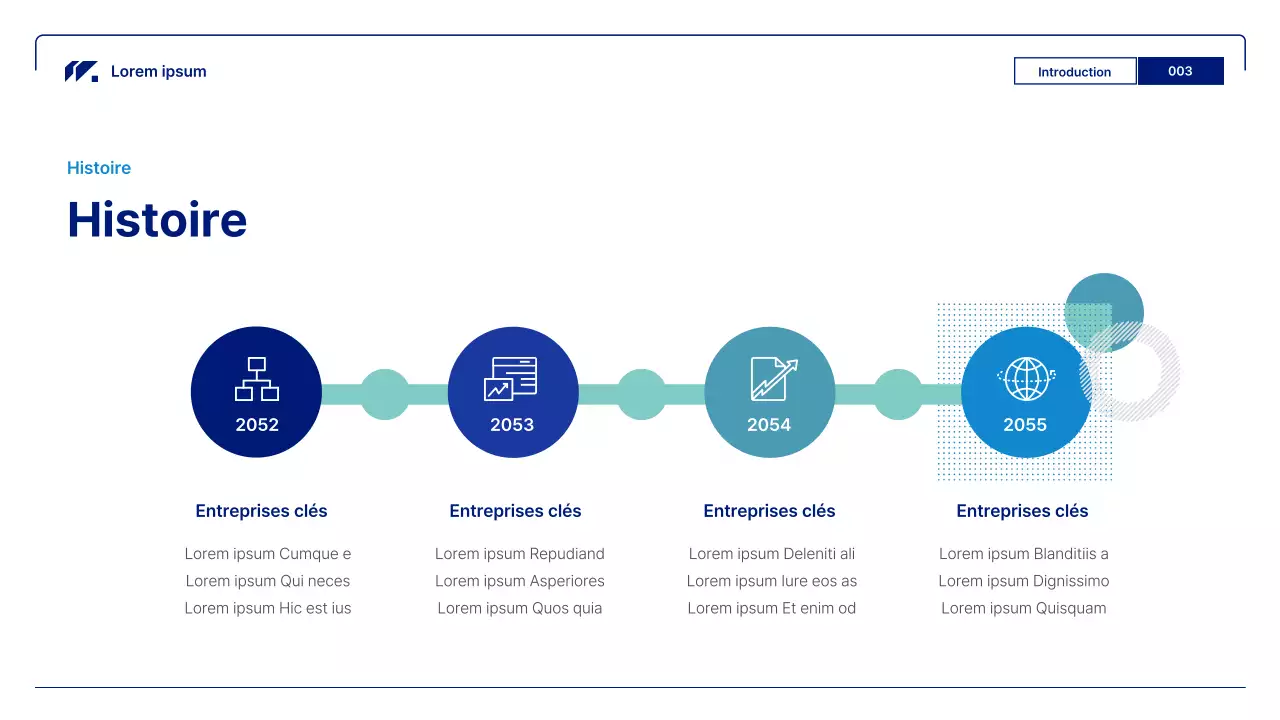 Lorem ipsum

Introduction 003

Histoire

Histoire

2052

2053

2054

2055

Entreprises clés

Lorem ipsum Cumque e
Lorem ipsum Qui neces
Lorem ipsum Hic est ius

Entreprises clés

Lorem ipsum Repudiand
Lorem ipsum Asperiores
Lorem ipsum Quos quia

Entreprises clés

Lorem ipsum Deleniti ali
Lorem ipsum Iure eos as
Lorem ipsum Et enim od

Entreprises clés

Lorem ipsum Blanditiis a
Lorem ipsum Dignissimo
Lorem ipsum Quisquam